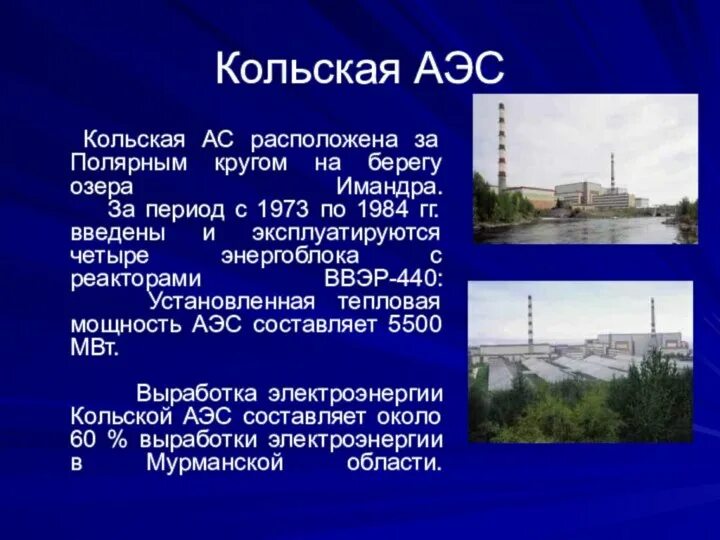 Кольская АЭС

Кольская АС расположена за Полярным кругом на берегу озера Имандра.
За период с 1973 по 1984 гг. введены и эксплуатируются четыре энергоблока с реакторами ВВЭР-440:
Установленная тепловая мощность АЭС составляет 5500 МВт.

Выработка электроэнергии Кольской АЭС составляет около 60 % выработки электроэнергии в Мурманской области.